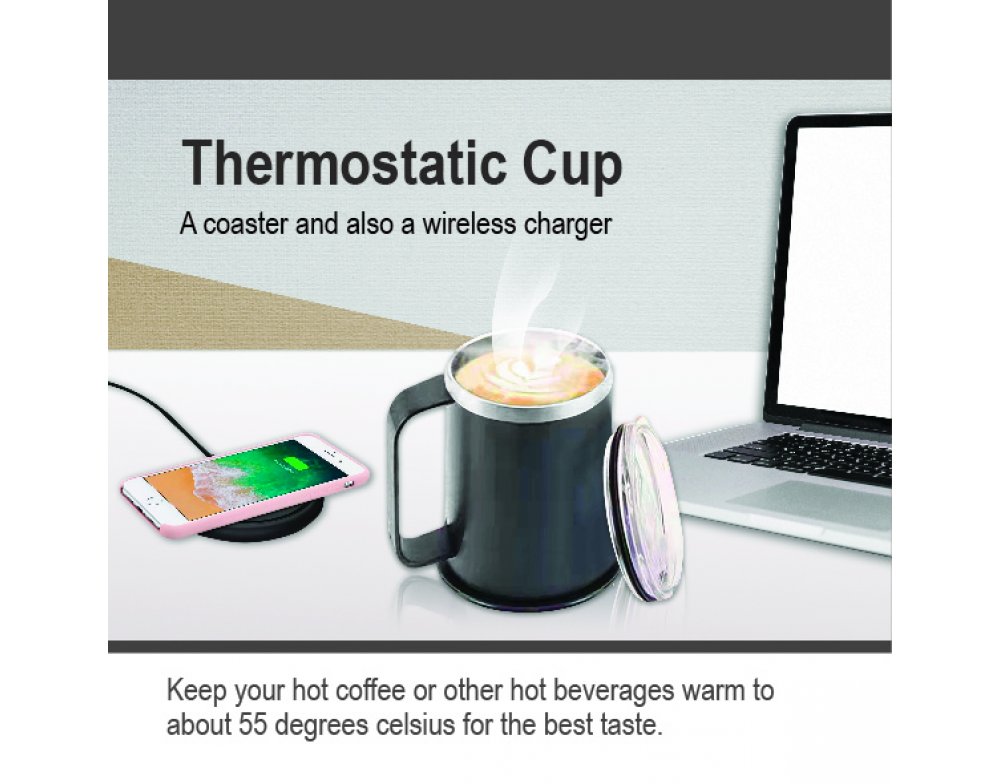 Thermostatic Cup
A coaster and also a wireless charger

Keep your hot coffee or other hot beverages warm to about 55 degrees celsius for the best taste.